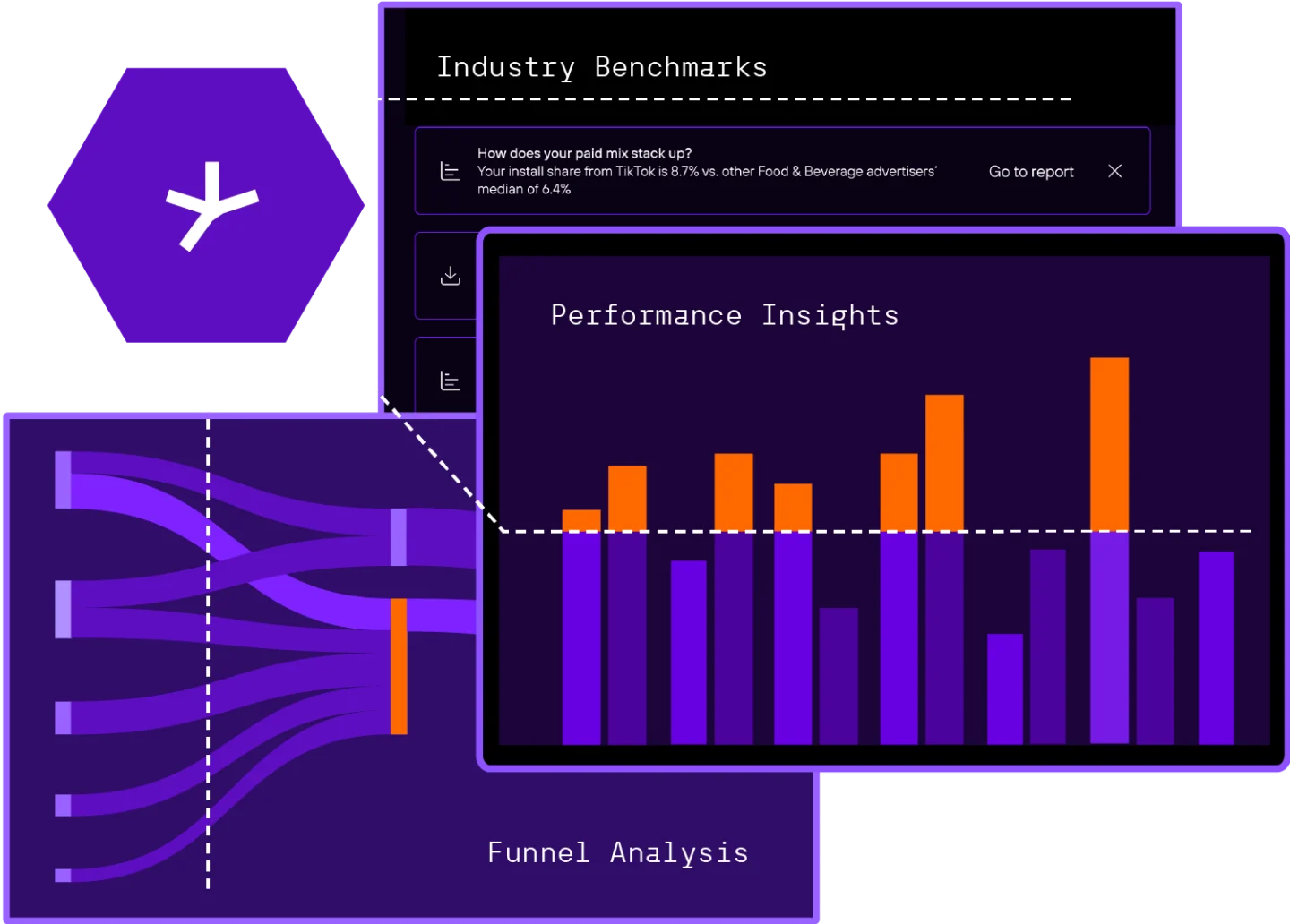 Industry Benchmarks

How does your paid mix stack up?
Your install share from TikTok is 8.7% vs. other Food & Beverage advertisers' median of 6.4%

Go to report

Performance Insights

Funnel Analysis